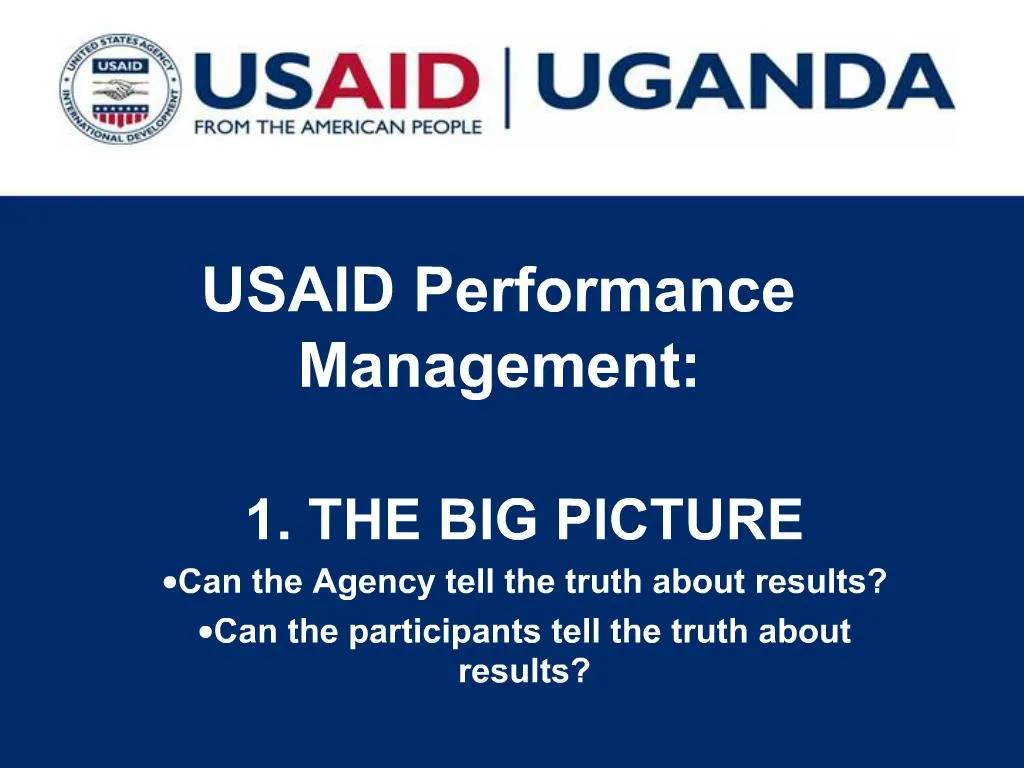 UNITED STATES AGENCY INTERNATIONAL DEVELOPMENT
USAID

USAID | UGANDA
FROM THE AMERICAN PEOPLE

USAID Performance Management:

1. THE BIG PICTURE
•Can the Agency tell the truth about results?
•Can the participants tell the truth about results?